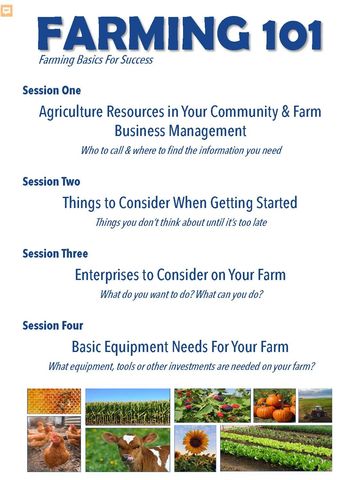 FARMING 101

Farming Basics For Success

Session One

Agriculture Resources in Your Community & Farm Business Management

Who to call & where to find the information you need

Session Two

Things to Consider When Getting Started

Things you don't think about until it's too late

Session Three

Enterprises to Consider on Your Farm

What do you want to do? What can you do?

Session Four

Basic Equipment Needs For Your Farm

What equipment, tools or other investments are needed on your farm?